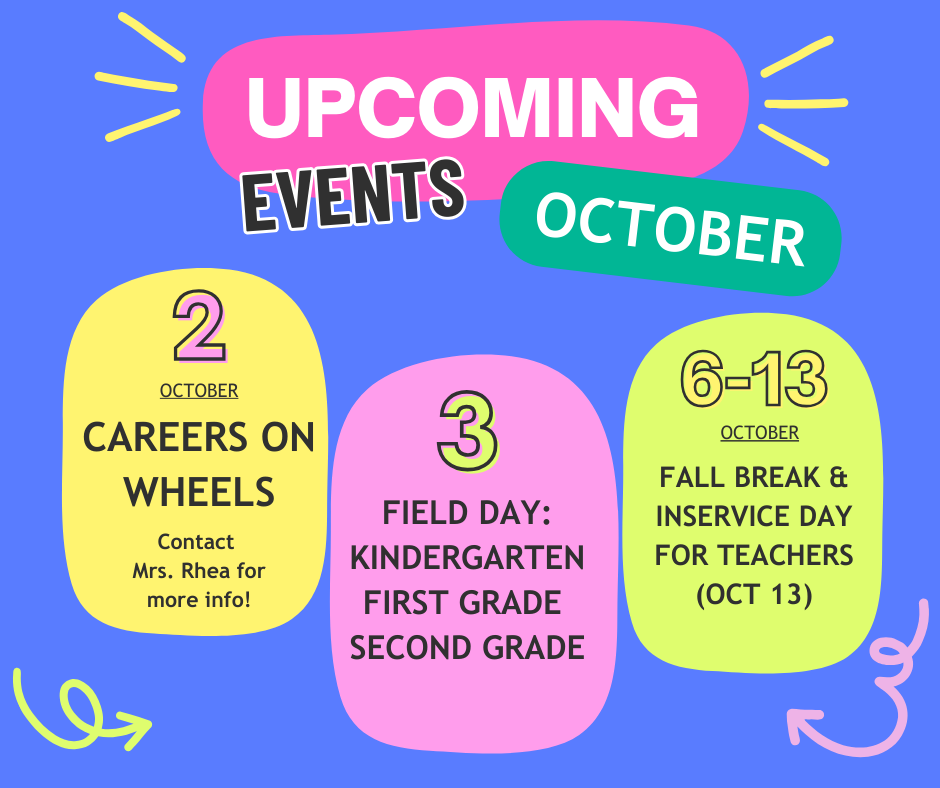 UPCOMING EVENTS OCTOBER

2
OCTOBER
CAREERS ON WHEELS
Contact Mrs. Rhea for more info!

3
FIELD DAY:
KINDERGARTEN
FIRST GRADE
SECOND GRADE

6-13
OCTOBER
FALL BREAK & INSERVICE DAY FOR TEACHERS (OCT 13)